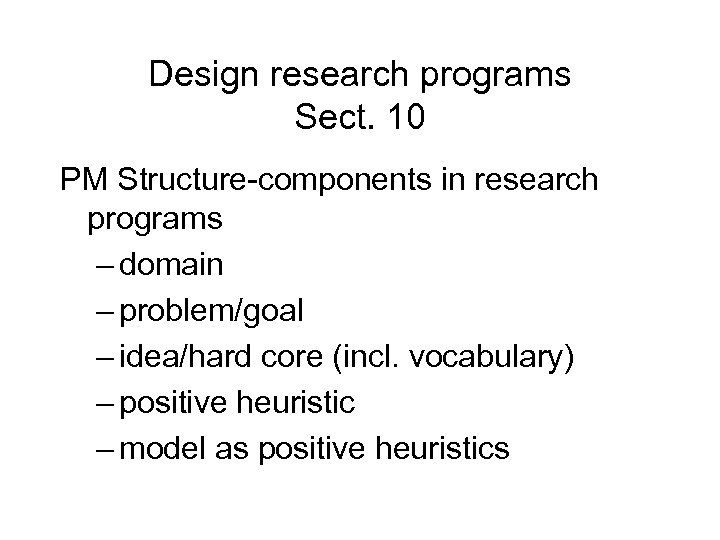 Design research programs
Sect. 10

PM Structure-components in research programs
– domain
– problem/goal
– idea/hard core (incl. vocabulary)
– positive heuristic
– model as positive heuristics